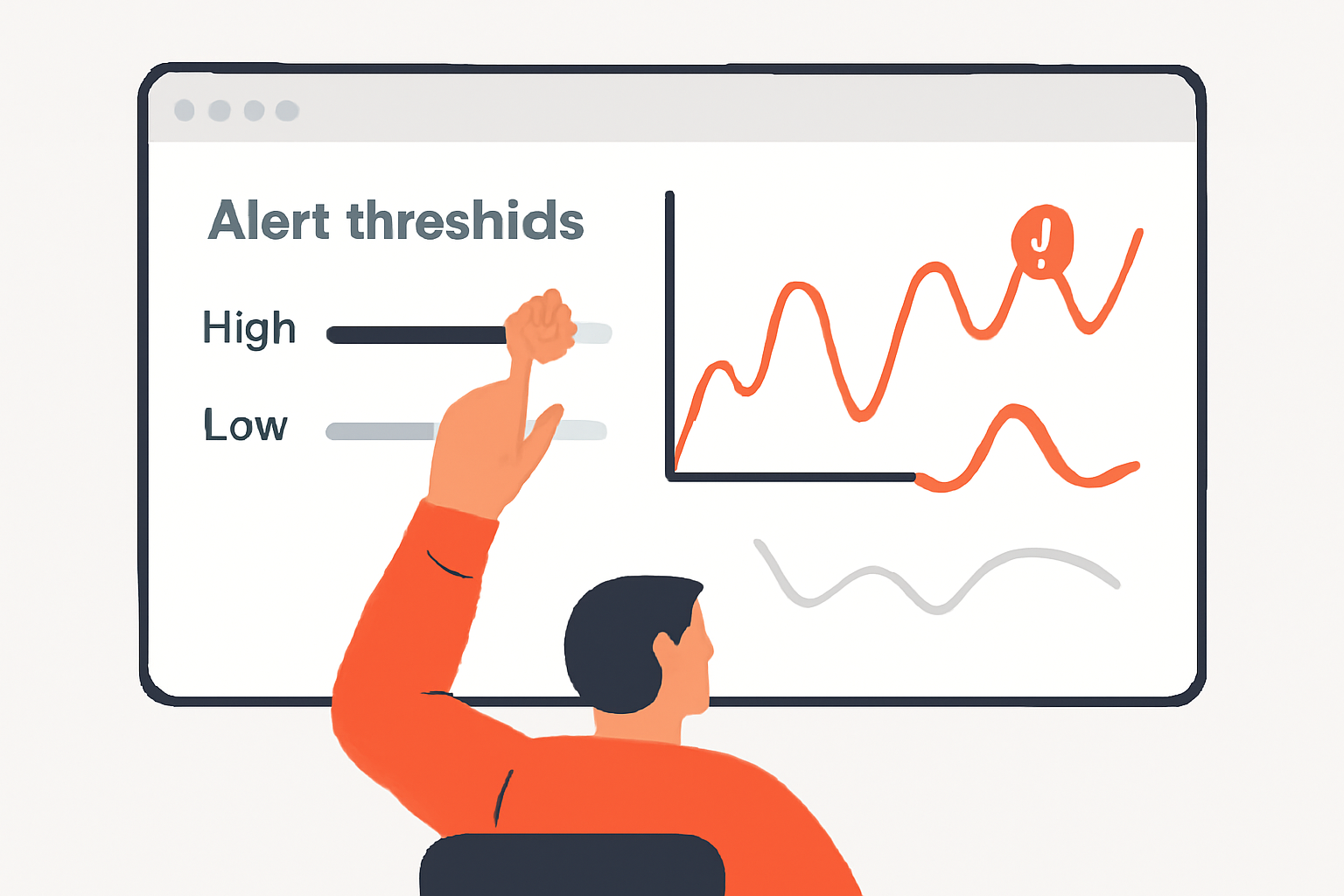 Alert threshids

High

Low

!